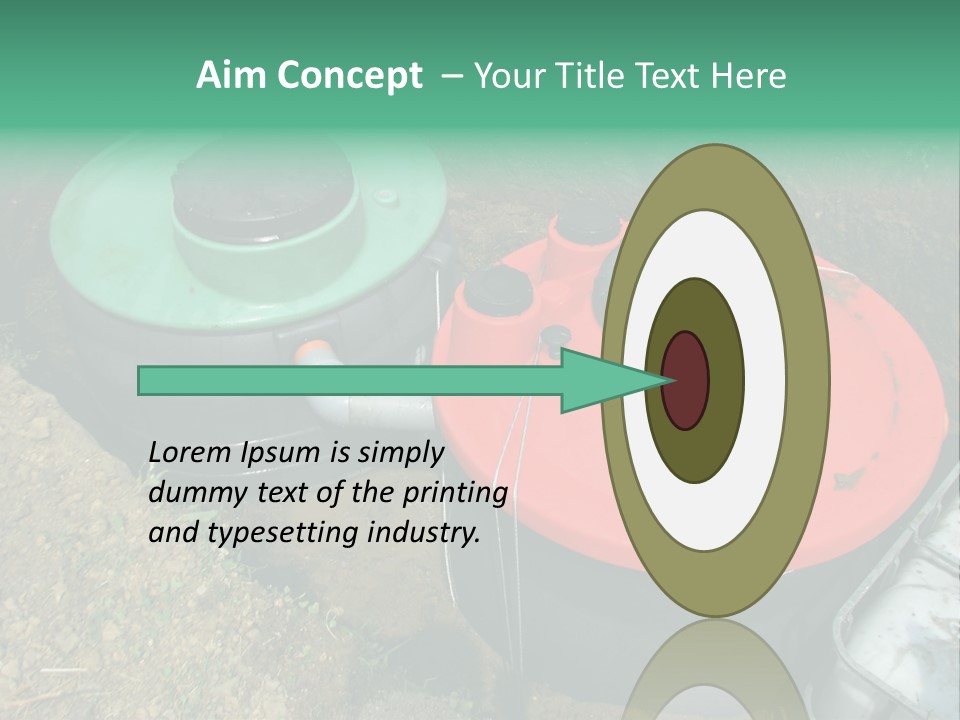 Aim Concept – Your Title Text Here

Lorem Ipsum is simply dummy text of the printing and typesetting industry.